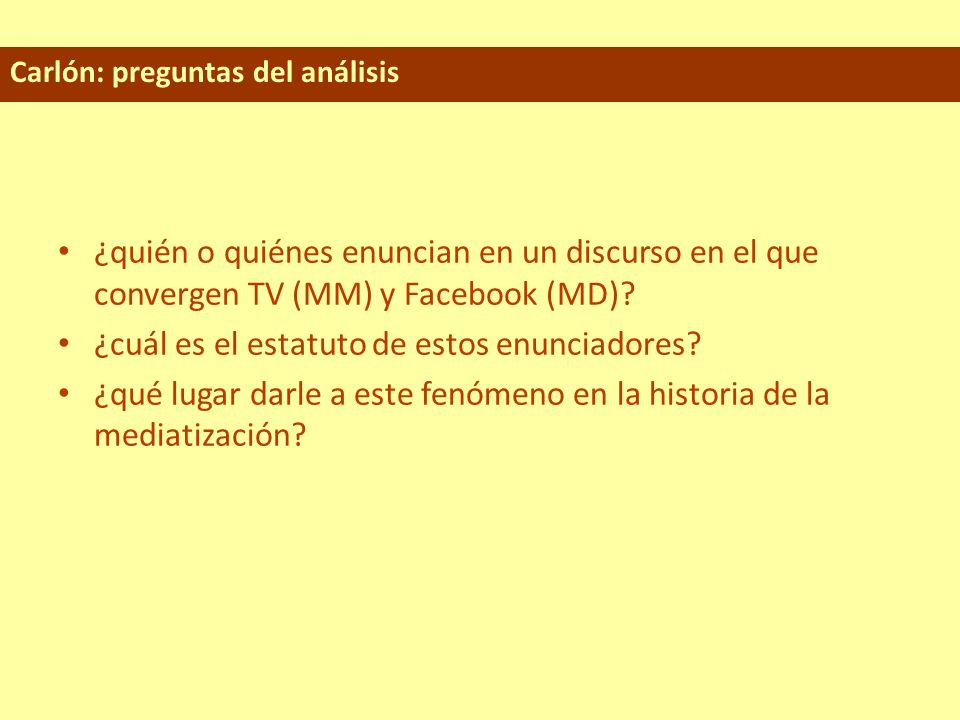 Carlón: preguntas del análisis

• ¿quién o quiénes enuncian en un discurso en el que convergen TV (MM) y Facebook (MD)?
• ¿cuál es el estatuto de estos enunciadores?
• ¿qué lugar darle a este fenómeno en la historia de la mediatización?